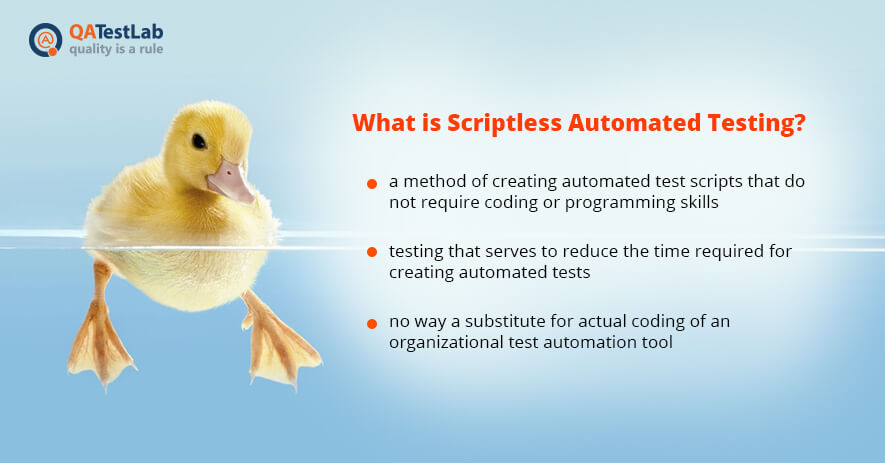 QATestLab
quality is a rule

What is Scriptless Automated Testing?

a method of creating automated test scripts that do not require coding or programming skills

testing that serves to reduce the time required for creating automated tests

no way a substitute for actual coding of an organizational test automation tool